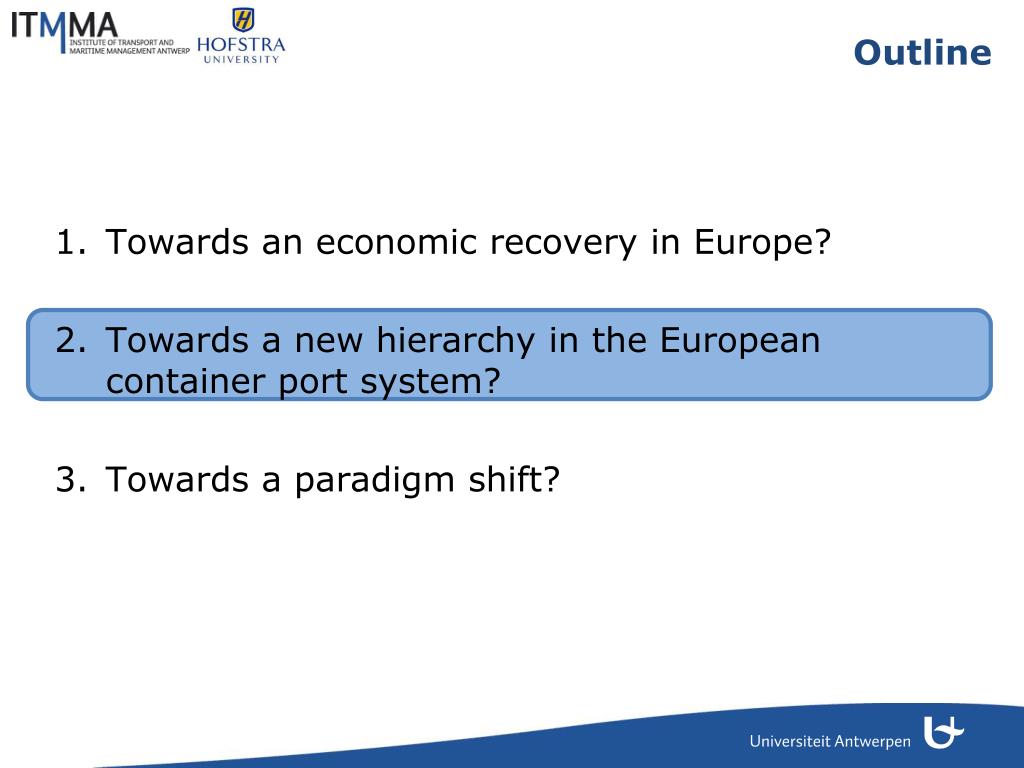 ITMMA
INSTITUTE OF TRANSPORT AND MARITIME MANAGEMENT ANTWERP

H
HOFSTRA
UNIVERSITY

Outline

1. Towards an economic recovery in Europe?

2. Towards a new hierarchy in the European container port system?

3. Towards a paradigm shift?

Universiteit Antwerpen